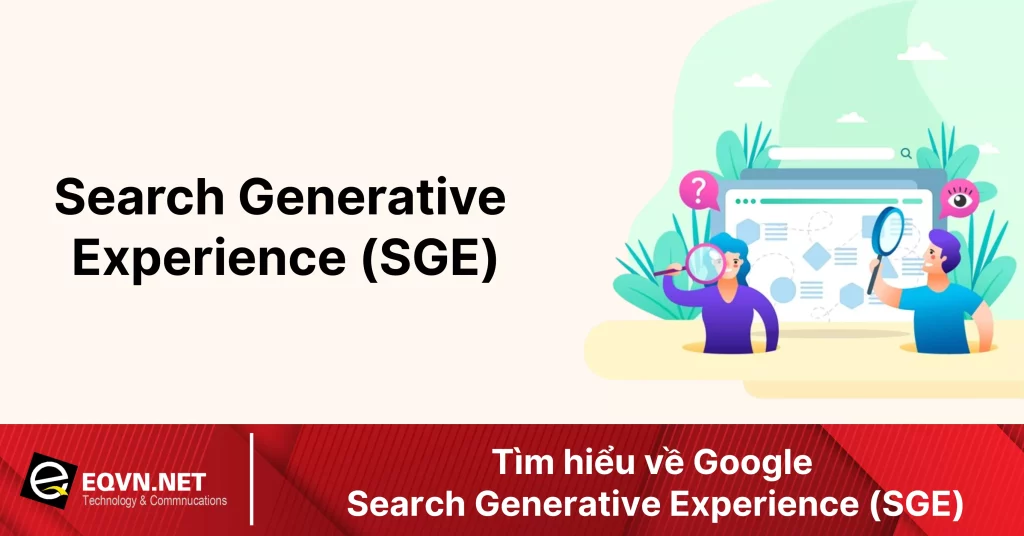 Search Generative Experience (SGE)

?

EQVN.NET
Technology & Commnucations

Tìm hiểu về Google
Search Generative Experience (SGE)